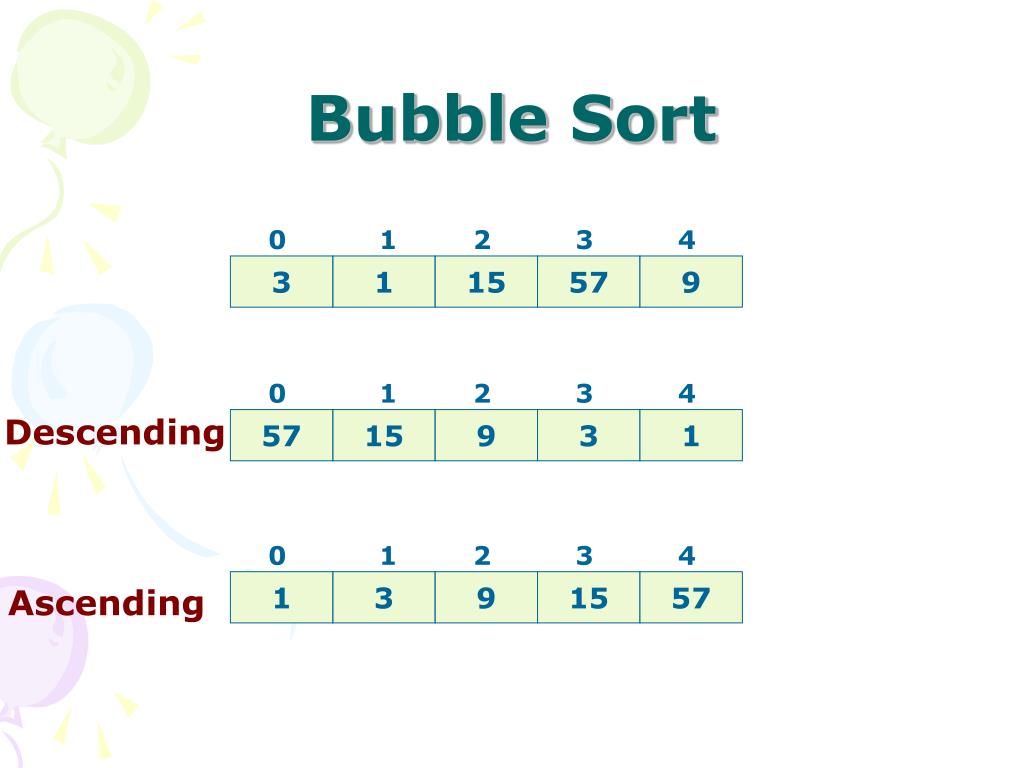 Bubble Sort

| 0 | 1 | 2 | 3 | 4 |
|---|---|---|---|---|
| 3 | 1 | 15 | 57 | 9 |

Descending

| 0 | 1 | 2 | 3 | 4 |
|---|---|---|---|---|
| 57 | 15 | 9 | 3 | 1 |

Ascending

| 0 | 1 | 2 | 3 | 4 |
|---|---|---|---|---|
| 1 | 3 | 9 | 15 | 57 |